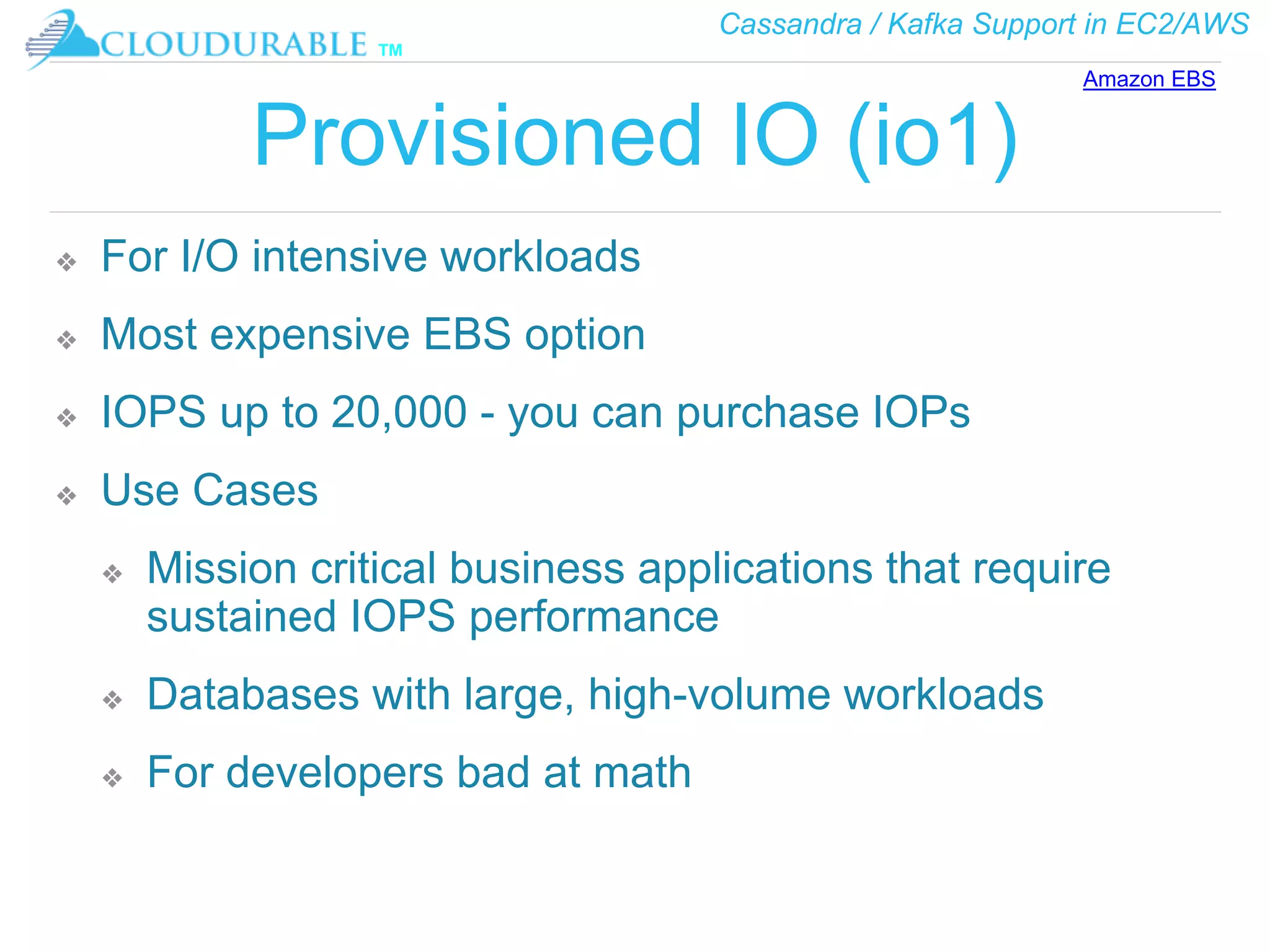 CLOUDURABLE TM

Cassandra / Kafka Support in EC2/AWS

Amazon EBS

Provisioned IO (io1)

❖ For I/O intensive workloads

❖ Most expensive EBS option

❖ IOPS up to 20,000 - you can purchase IOPs

❖ Use Cases

❖ Mission critical business applications that require sustained IOPS performance

❖ Databases with large, high-volume workloads

❖ For developers bad at math